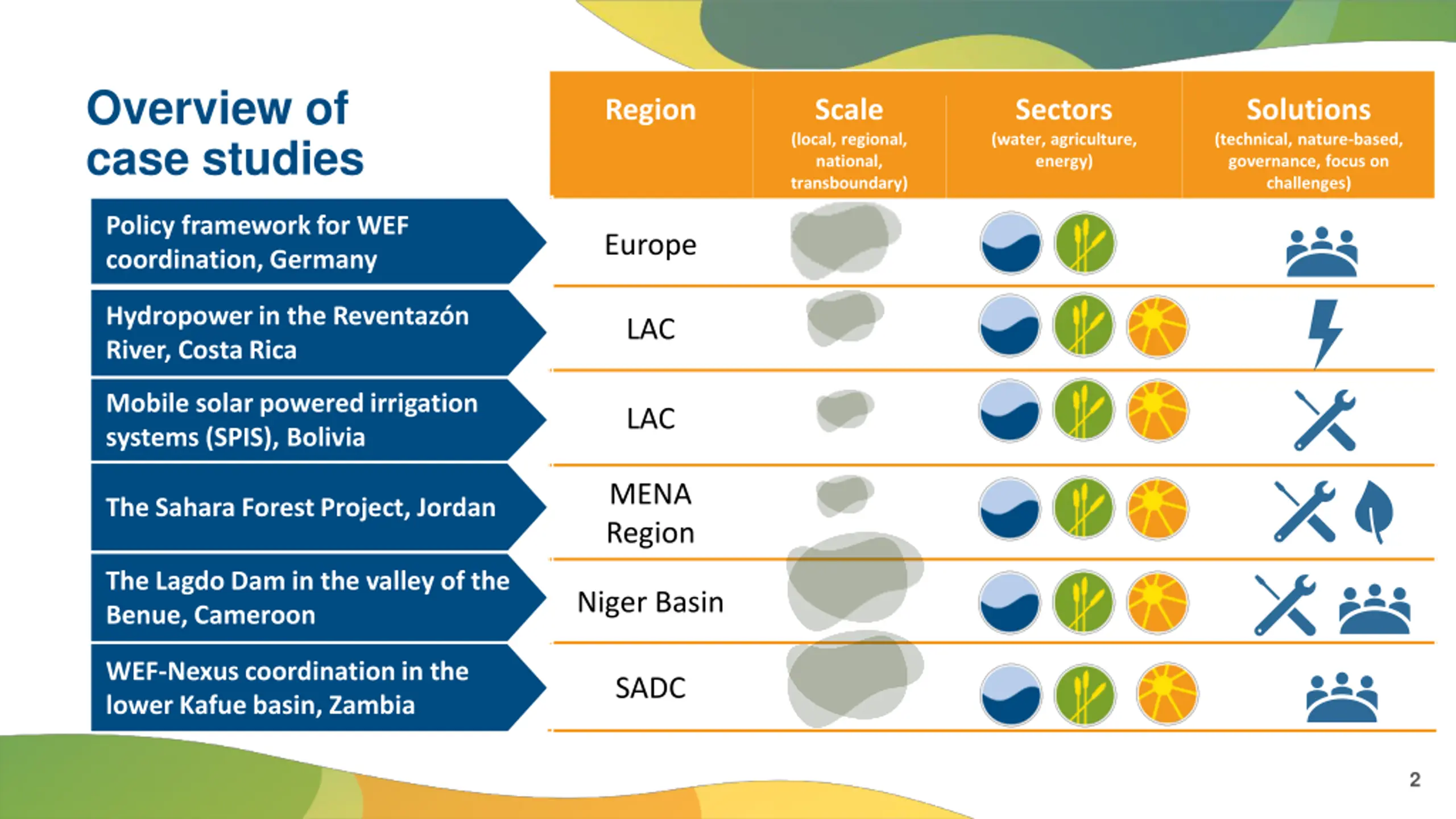 Overview of case studies

| | Region | Scale (local, regional, national, transboundary) | Sectors (water, agriculture, energy) | Solutions (technical, nature-based, governance, focus on challenges) |
|---|---|---|---|---|
| Policy framework for WEF coordination, Germany | Europe | | | |
| Hydropower in the Reventazón River, Costa Rica | LAC | | | |
| Mobile solar powered irrigation systems (SPIS), Bolivia | LAC | | | |
| The Sahara Forest Project, Jordan | MENA Region | | | |
| The Lagdo Dam in the valley of the Benue, Cameroon | Niger Basin | | | |
| WEF-Nexus coordination in the lower Kafue basin, Zambia | SADC | | | |

2